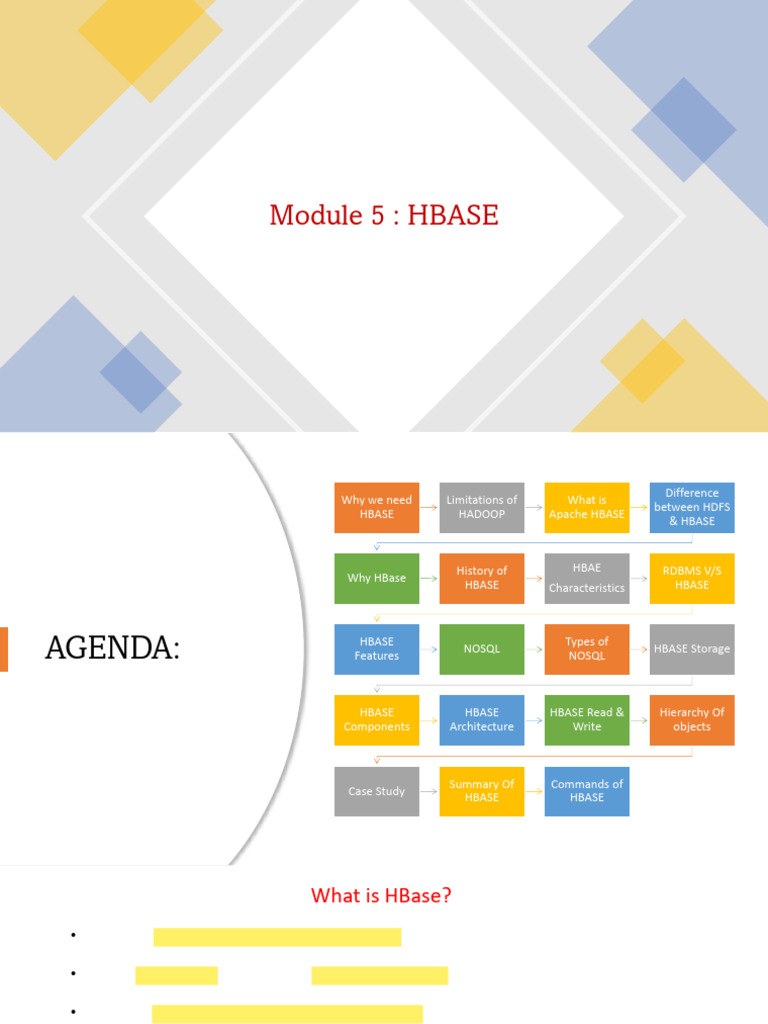 Module 5 : HBASE

AGENDA:

Why we need HBASE
Limitations of HADOOP
What is Apache HBASE
Difference between HDFS & HBASE
Why HBase
History of HBASE
HBAE Characteristics
RDBMS V/S HBASE
HBASE Features
NOSQL
Types of NOSQL
HBASE Storage
HBASE Components
HBASE Architecture
HBASE Read & Write
Hierarchy Of objects
Case Study
Summary Of HBASE
Commands of HBASE

What is HBase?

•

•

•